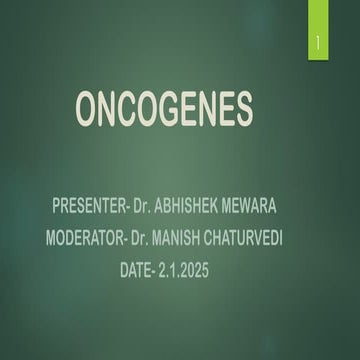 1

ONCOGENES

PRESENTER- Dr. ABHISHEK MEWARA
MODERATOR- Dr. MANISH CHATURVEDI
DATE- 2.1.2025